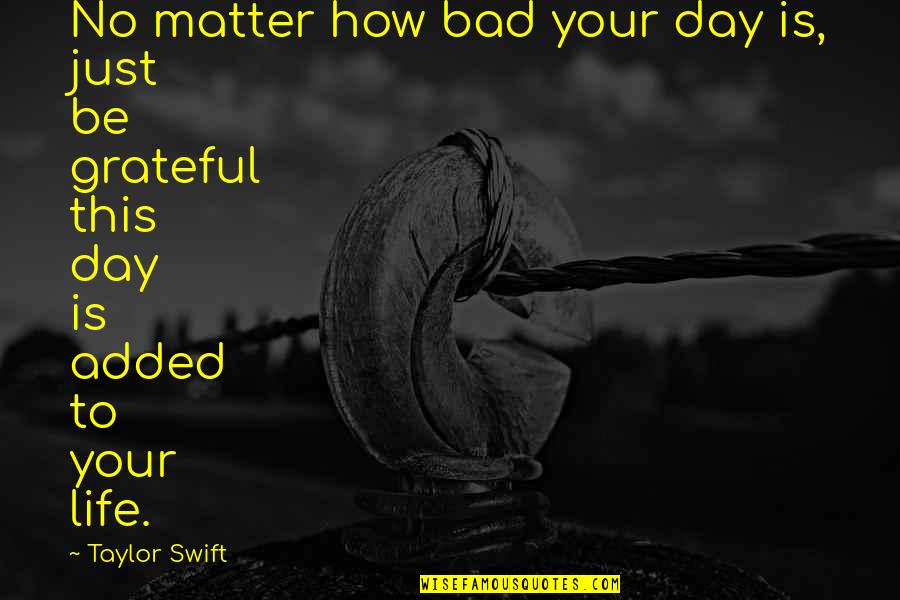 No matter how bad your day is, just be grateful this day is added to your life.

~ Taylor Swift

WISEFAMOUSQUOTES.COM